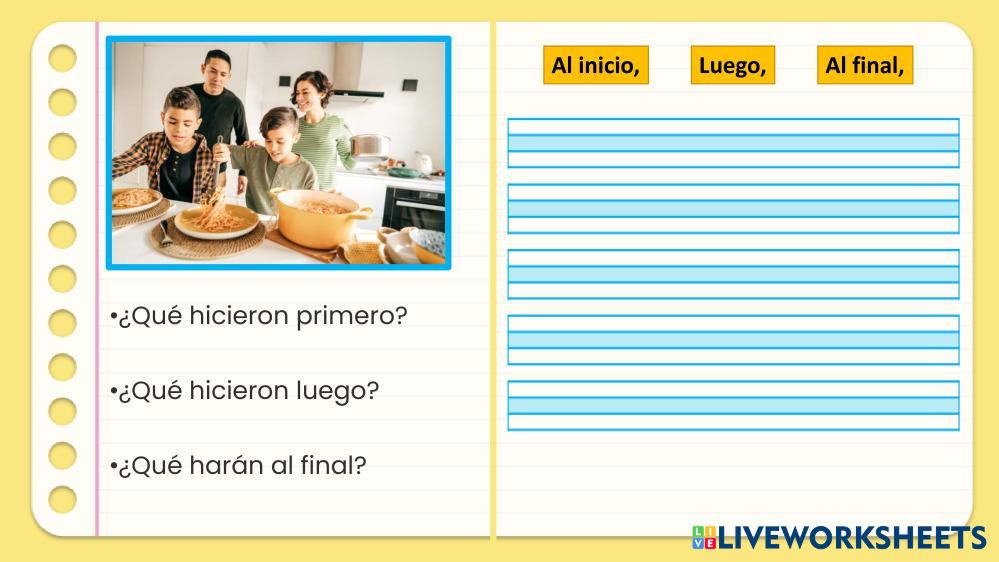 •¿Qué hicieron primero?

•¿Qué hicieron luego?

•¿Qué harán al final?

Al inicio,

Luego,

Al final,

LIVEWORKSHEETS